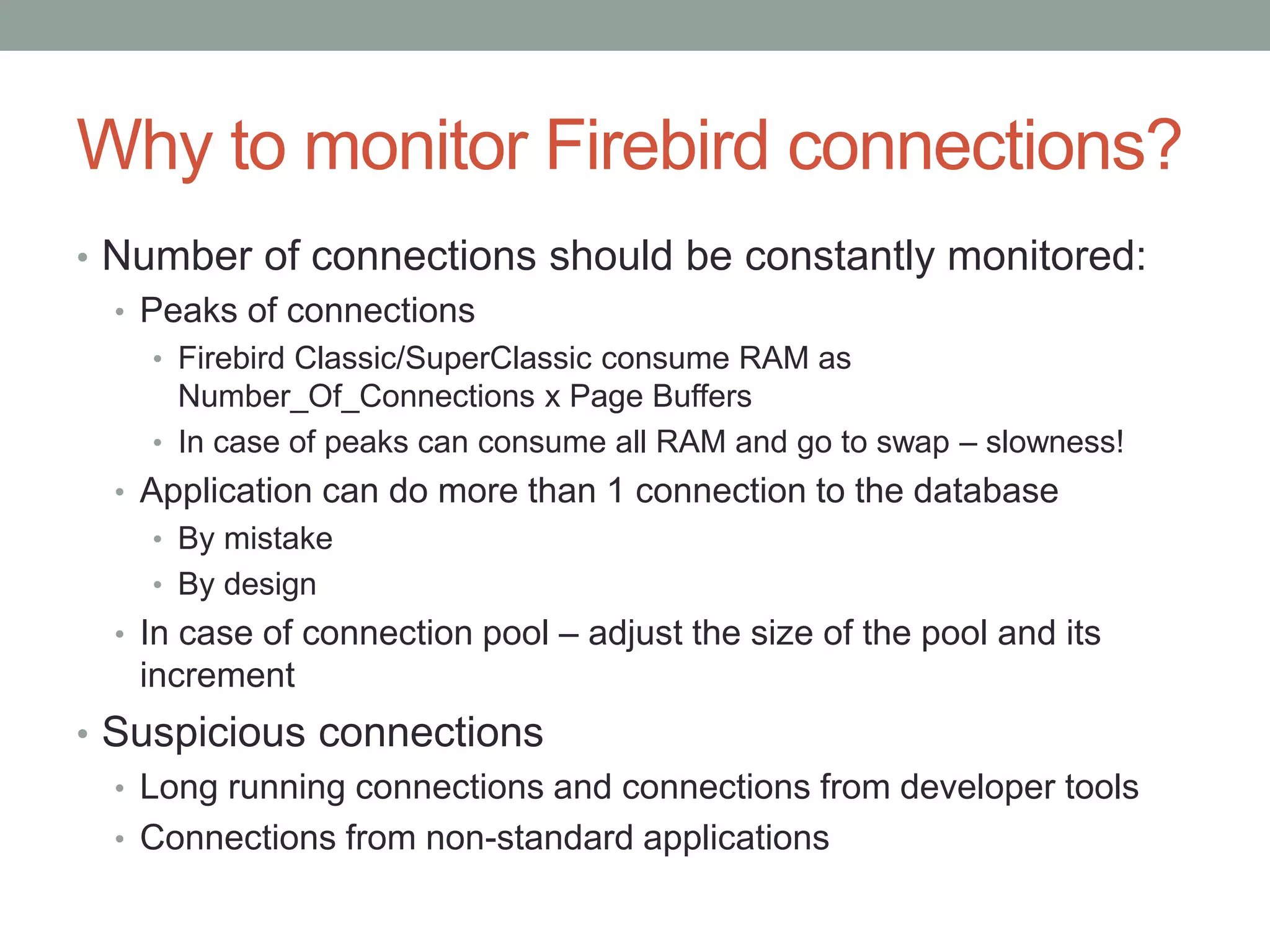 Why to monitor Firebird connections?

• Number of connections should be constantly monitored:
  • Peaks of connections
    • Firebird Classic/SuperClassic consume RAM as Number_Of_Connections x Page Buffers
    • In case of peaks can consume all RAM and go to swap – slowness!
  • Application can do more than 1 connection to the database
    • By mistake
    • By design
  • In case of connection pool – adjust the size of the pool and its increment
• Suspicious connections
  • Long running connections and connections from developer tools
  • Connections from non-standard applications